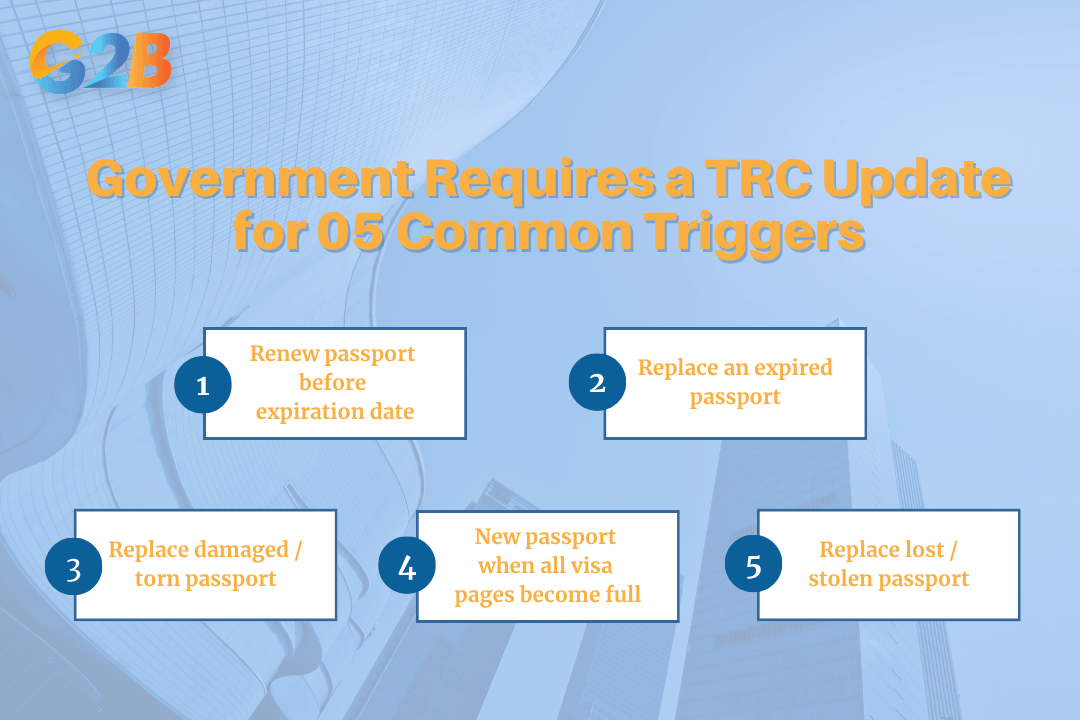 G2B

Government Requires a TRC Update for 05 Common Triggers

1
Renew passport before expiration date

2
Replace an expired passport

3
Replace damaged / torn passport

4
New passport when all visa pages become full

5
Replace lost / stolen passport